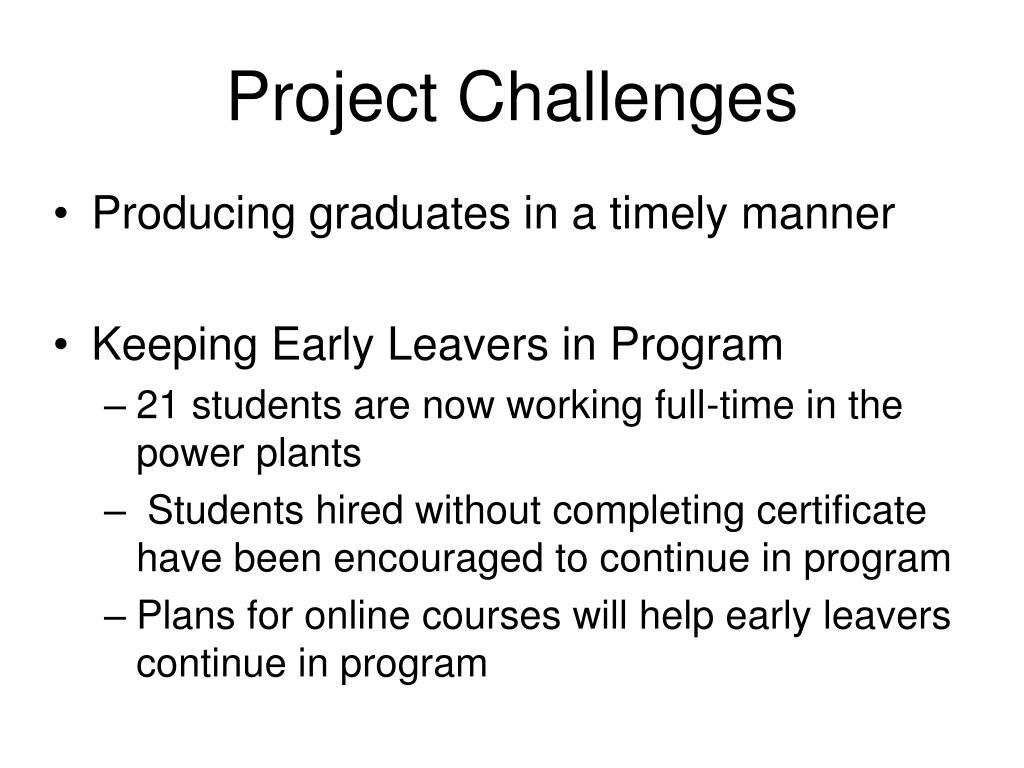 Project Challenges

• Producing graduates in a timely manner

• Keeping Early Leavers in Program
– 21 students are now working full-time in the power plants
– Students hired without completing certificate have been encouraged to continue in program
– Plans for online courses will help early leavers continue in program